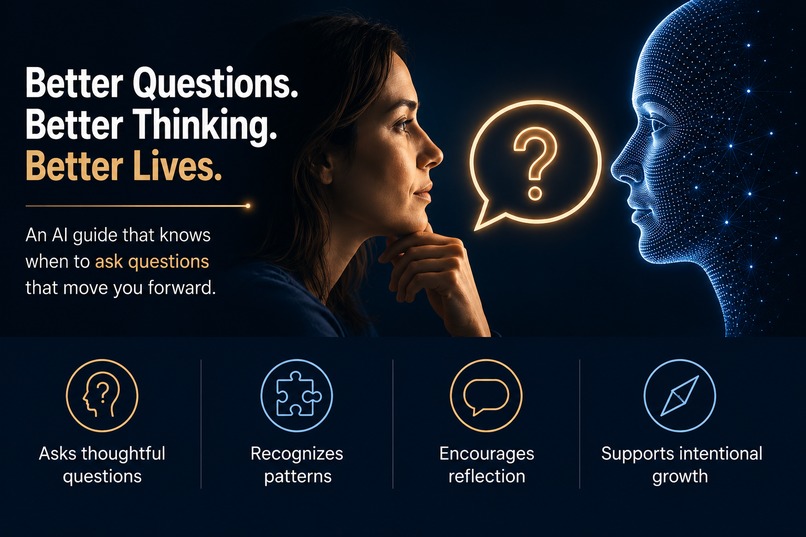 Better Questions.
Better Thinking.
Better Lives.

An AI guide that knows when to ask questions that move you forward.

?

Asks thoughtful questions

Recognizes patterns

Encourages reflection

Supports intentional growth